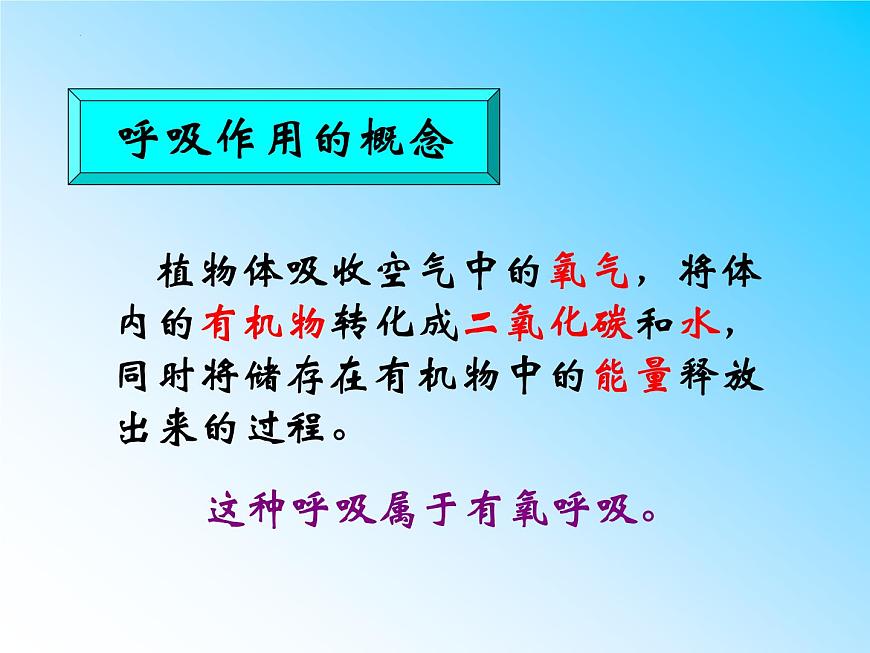 呼吸作用的概念

植物体吸收空气中的氧气，将体内的有机物转化成二氧化碳和水，同时将储存在有机物中的能量释放出来的过程。

这种呼吸属于有氧呼吸。